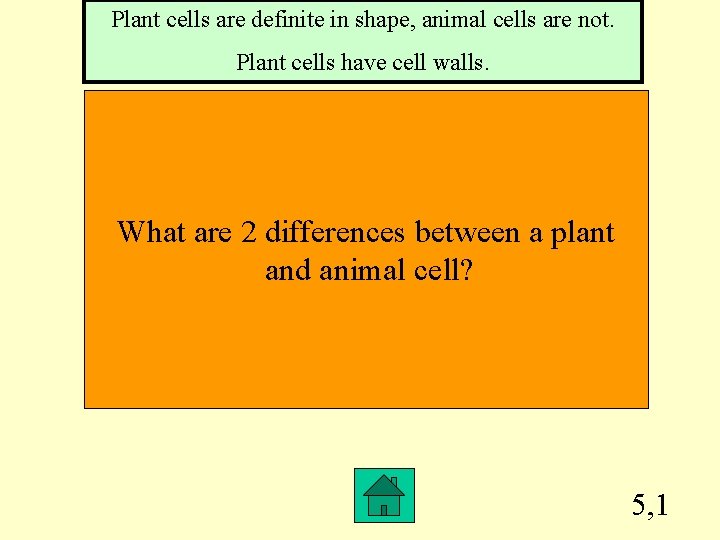 Plant cells are definite in shape, animal cells are not.

Plant cells have cell walls.

What are 2 differences between a plant and animal cell?

5,1